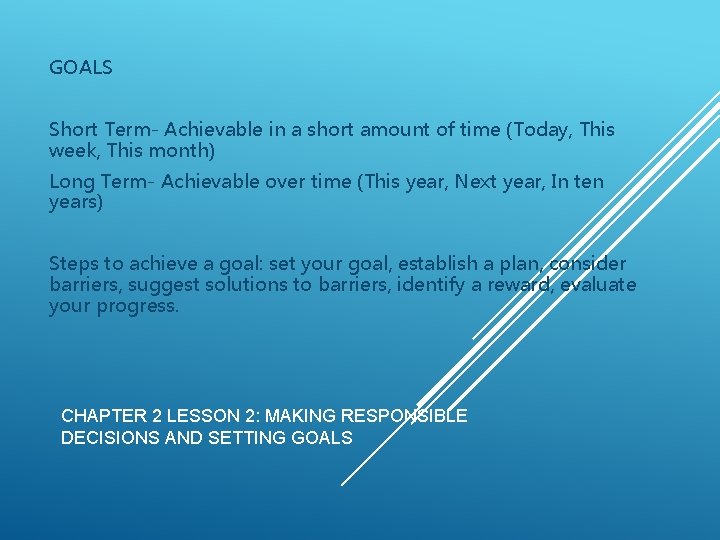 GOALS

Short Term- Achievable in a short amount of time (Today, This week, This month)

Long Term- Achievable over time (This year, Next year, In ten years)

Steps to achieve a goal: set your goal, establish a plan, consider barriers, suggest solutions to barriers, identify a reward, evaluate your progress.

CHAPTER 2 LESSON 2: MAKING RESPONSIBLE DECISIONS AND SETTING GOALS